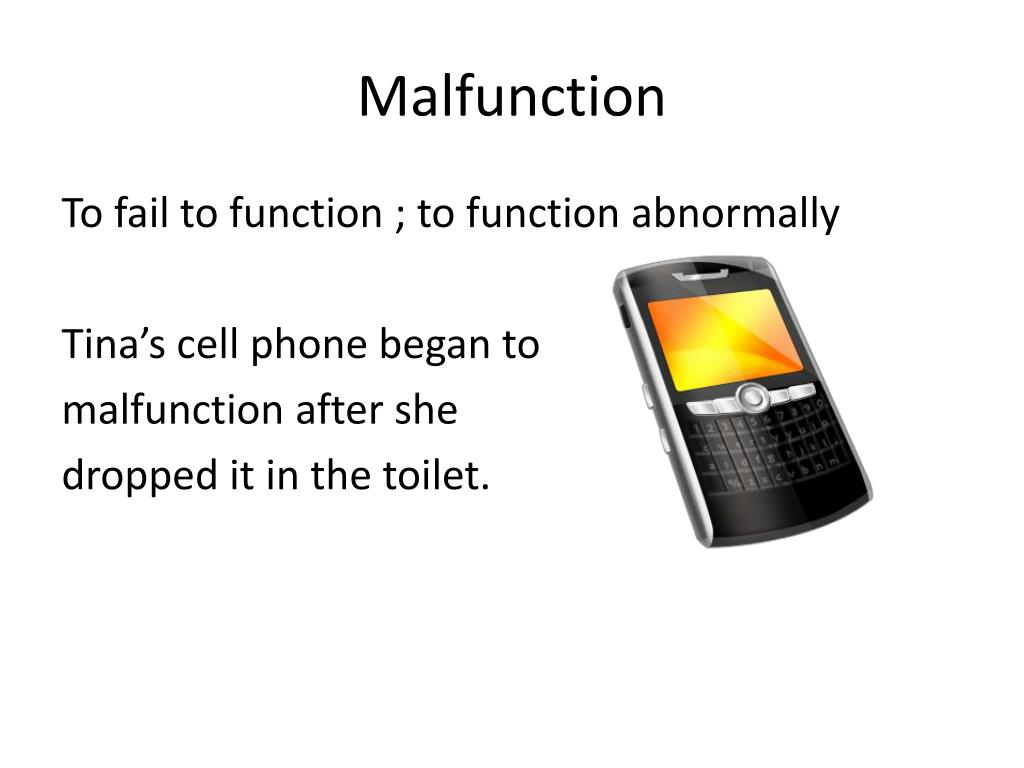 Malfunction

To fail to function ; to function abnormally

Tina’s cell phone began to malfunction after she dropped it in the toilet.